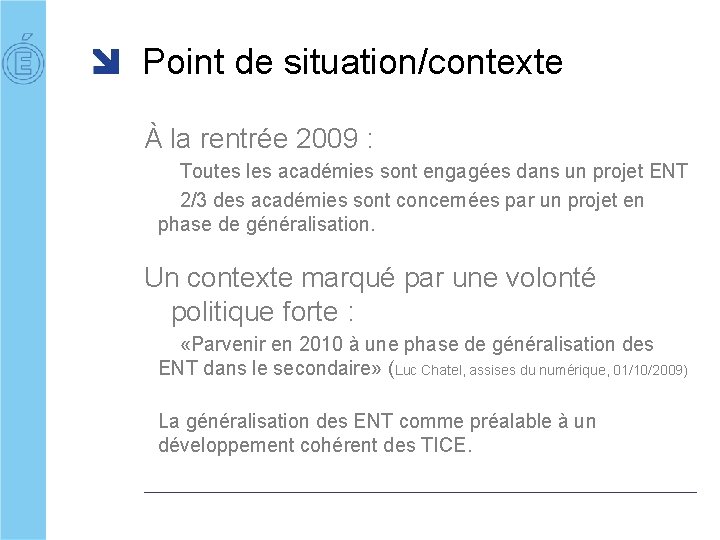 Point de situation/contexte

À la rentrée 2009 :

Toutes les académies sont engagées dans un projet ENT

2/3 des académies sont concernées par un projet en phase de généralisation.

Un contexte marqué par une volonté politique forte :

«Parvenir en 2010 à une phase de généralisation des ENT dans le secondaire» (Luc Chatel, assises du numérique, 01/10/2009)

La généralisation des ENT comme préalable à un développement cohérent des TICE.